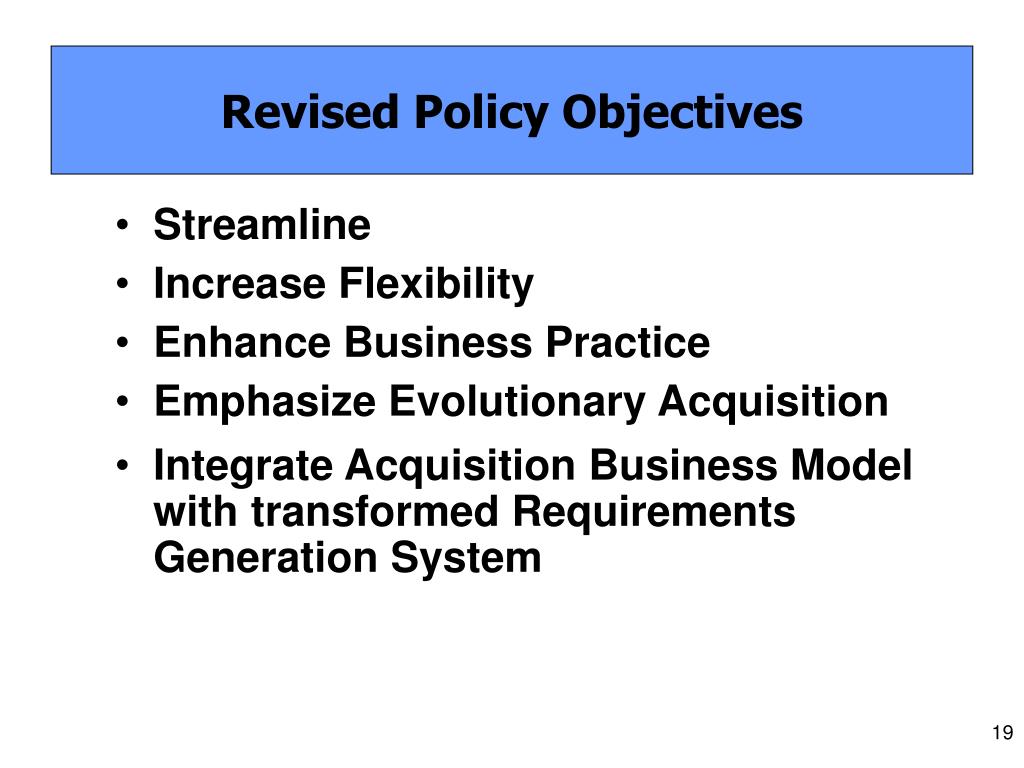 Revised Policy Objectives

• Streamline
• Increase Flexibility
• Enhance Business Practice
• Emphasize Evolutionary Acquisition
• Integrate Acquisition Business Model with transformed Requirements Generation System

19